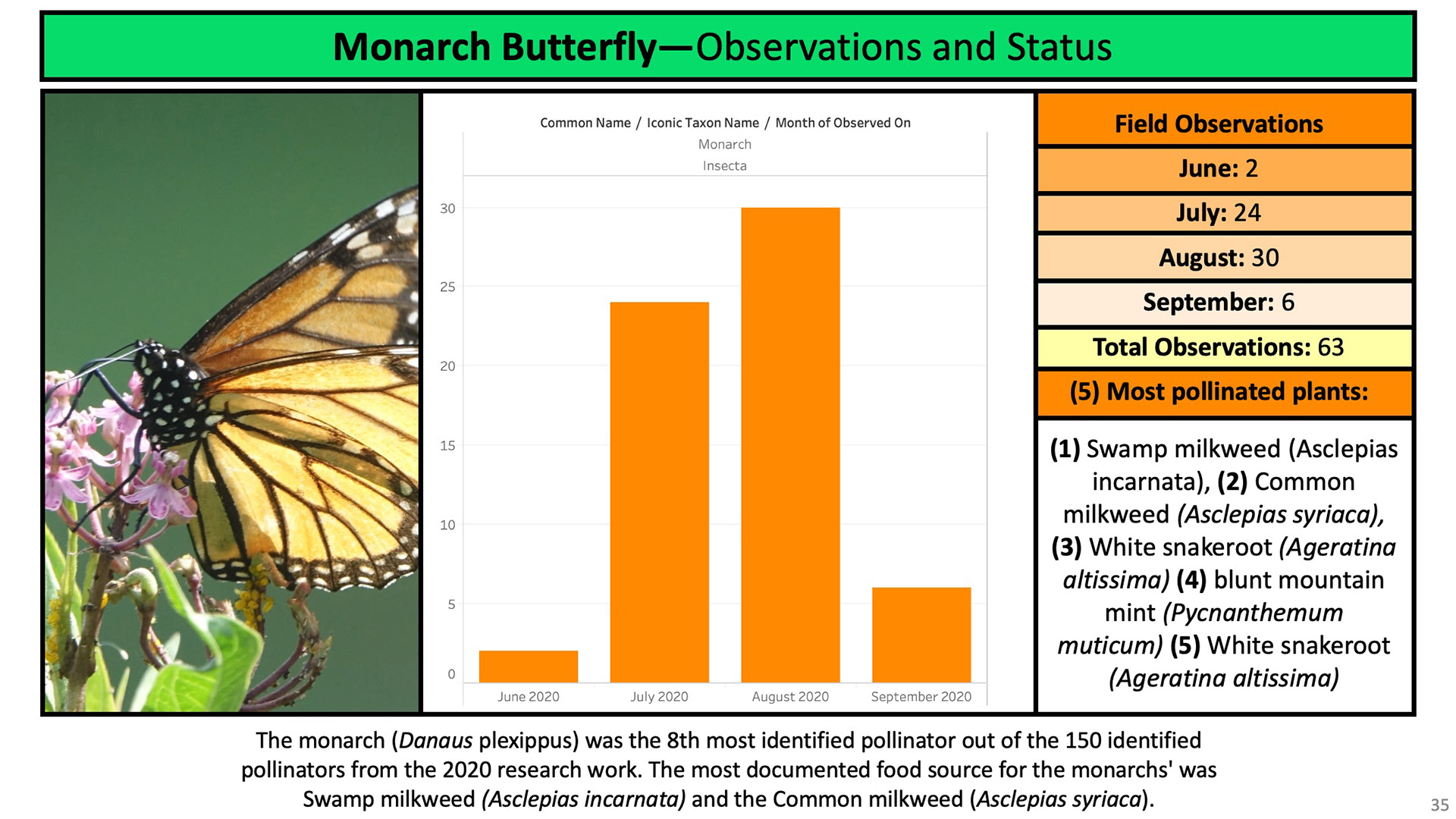 Monarch Butterfly—Observations and Status

Common Name / Iconic Taxon Name / Month of Observed On
Monarch
Insecta

30
25
20
15
10
5
0

June 2020 July 2020 August 2020 September 2020

Field Observations

June: 2

July: 24

August: 30

September: 6

Total Observations: 63

(5) Most pollinated plants:

(1) Swamp milkweed (Asclepias incarnata), (2) Common milkweed (Asclepias syriaca), (3) White snakeroot (Ageratina altissima) (4) blunt mountain mint (Pycnanthemum muticum) (5) White snakeroot (Ageratina altissima)

The monarch (Danaus plexippus) was the 8th most identified pollinator out of the 150 identified pollinators from the 2020 research work. The most documented food source for the monarchs' was Swamp milkweed (Asclepias incarnata) and the Common milkweed (Asclepias syriaca).

35